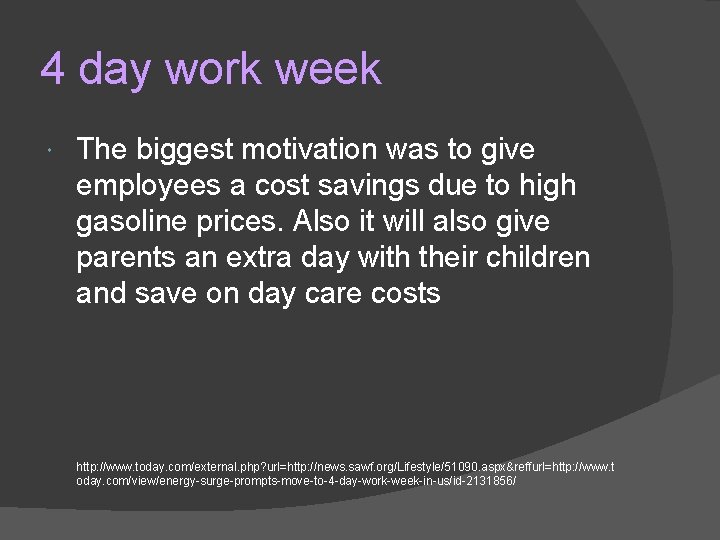 4 day work week

The biggest motivation was to give employees a cost savings due to high gasoline prices. Also it will also give parents an extra day with their children and save on day care costs

http://www.today.com/external.php?url=http://news.sawf.org/Lifestyle/51090.aspx&reffurl=http://www.today.com/view/energy-surge-prompts-move-to-4-day-work-week-in-us/id-2131856/